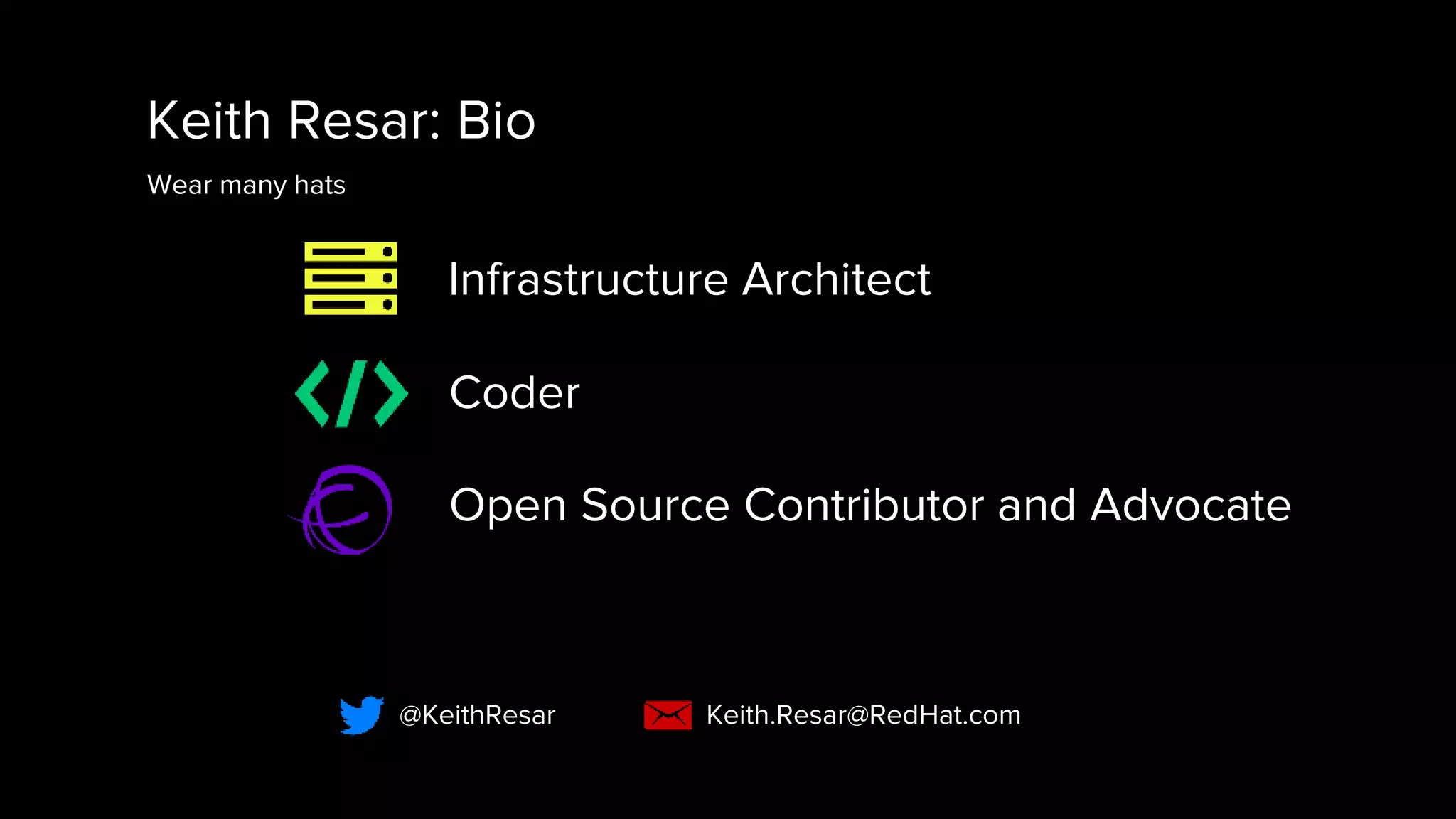 Keith Resar: Bio

Wear many hats

Infrastructure Architect

Coder

Open Source Contributor and Advocate

@KeithResar

Keith.Resar@RedHat.com